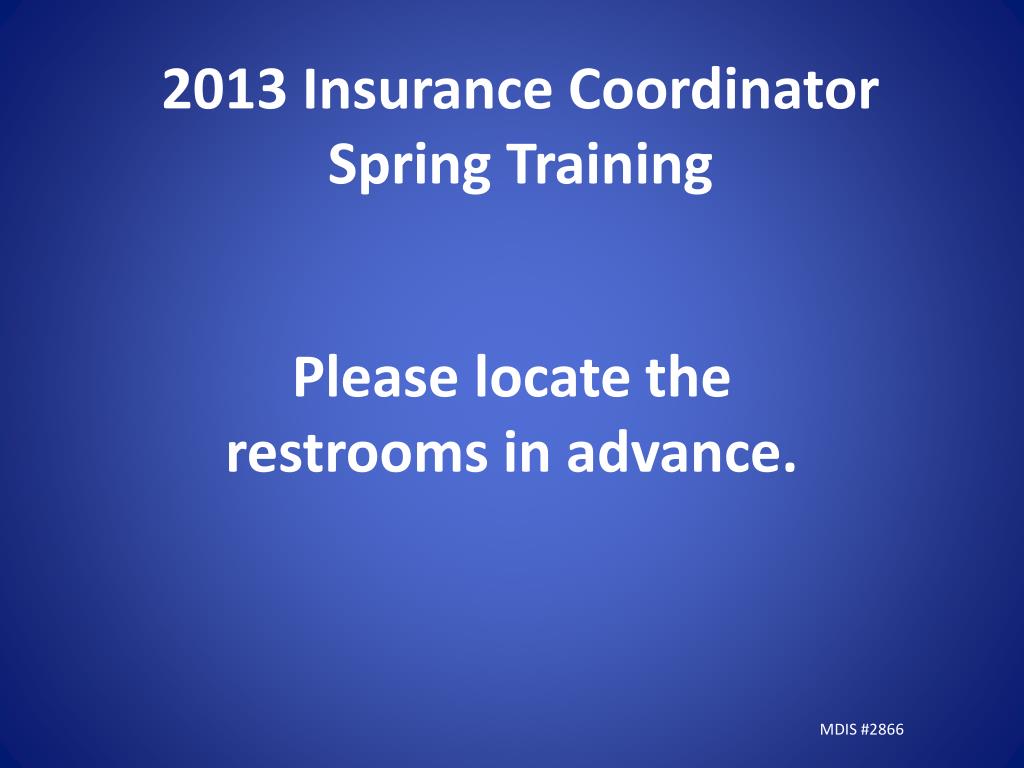 2013 Insurance Coordinator Spring Training

Please locate the restrooms in advance.

MDIS #2866